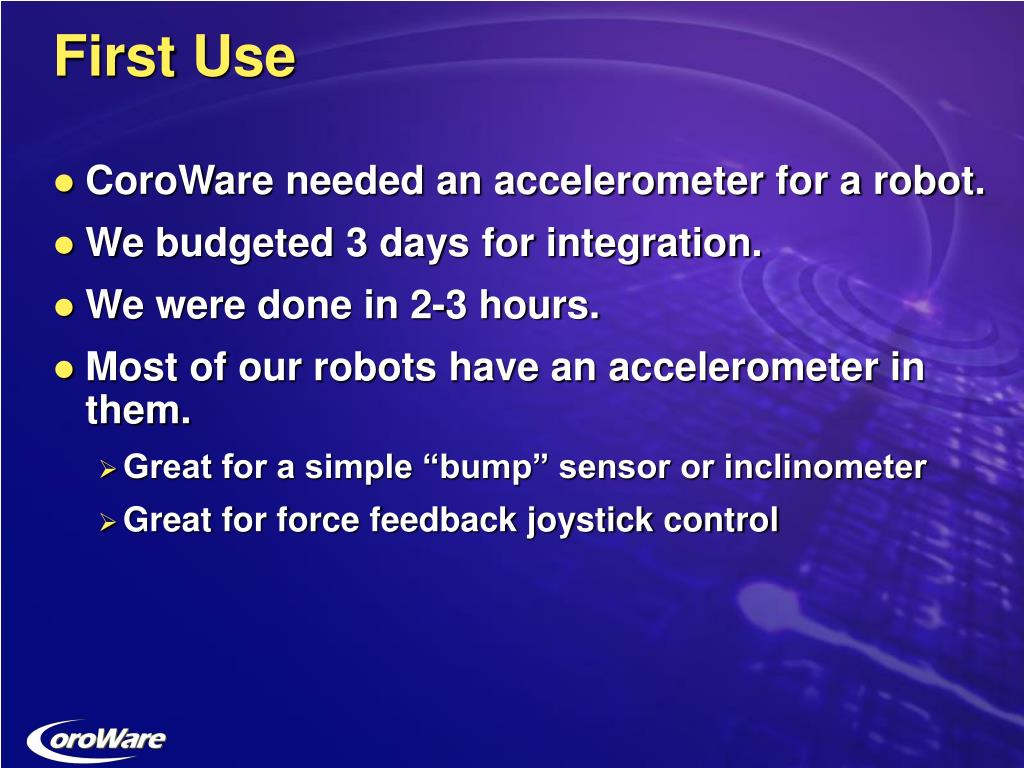 First Use

- CoroWare needed an accelerometer for a robot.
- We budgeted 3 days for integration.
- We were done in 2-3 hours.
- Most of our robots have an accelerometer in them.
  - Great for a simple “bump” sensor or inclinometer
  - Great for force feedback joystick control

CoroWare